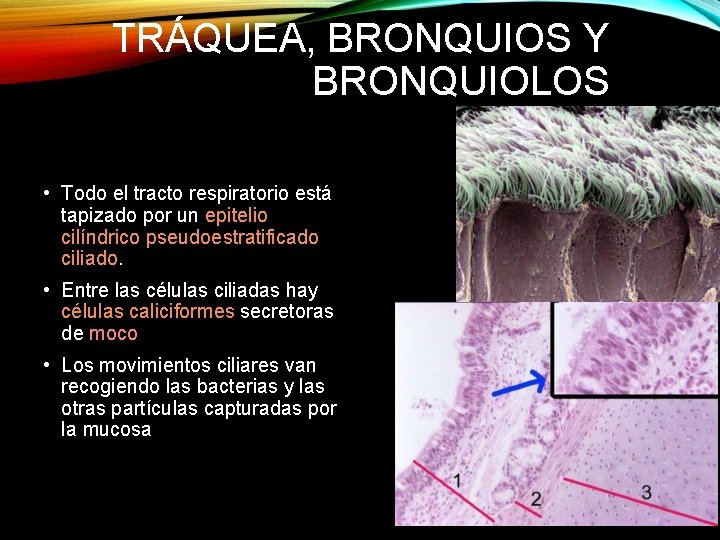 TRÁQUEA, BRONQUIOS Y BRONQUIOLOS

• Todo el tracto respiratorio está tapizado por un epitelio cilíndrico pseudoestratificado ciliado.

• Entre las células ciliadas hay células caliciformes secretoras de moco

• Los movimientos ciliares van recogiendo las bacterias y las otras partículas capturadas por la mucosa

1
2
3